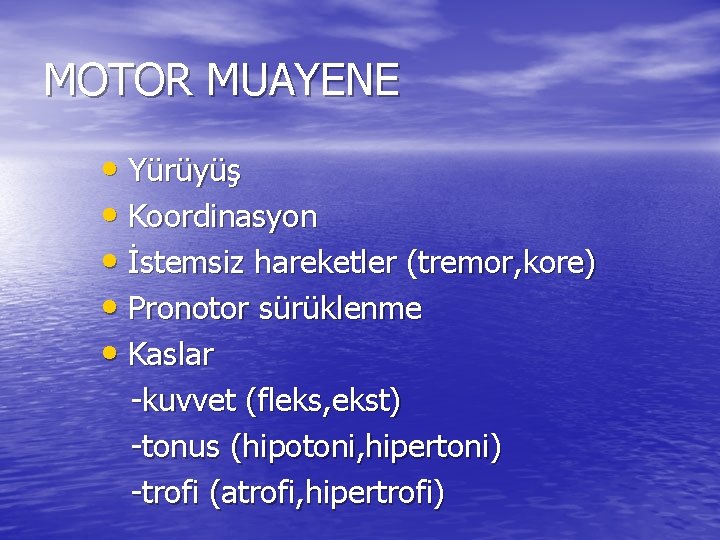 MOTOR MUAYENE

• Yürüyüş
• Koordinasyon
• İstemsiz hareketler (tremor,kore)
• Pronotor sürüklenme
• Kaslar
-kuvvet (fleks,ekst)
-tonus (hipotoni,hipertoni)
-trofi (atrofi,hipertrofi)